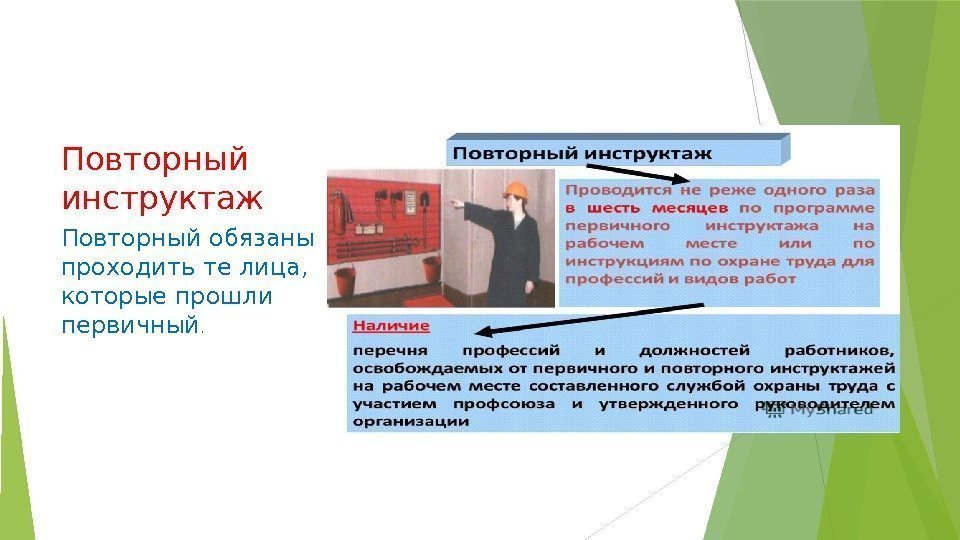 Повторный инструктаж

Повторный обязаны проходить те лица, которые прошли первичный.

Повторный инструктаж

Проводится не реже одного раза в шесть месяцев по программе первичного инструктажа на рабочем месте или по инструкциям по охране труда для профессий и видов работ

Наличие

перечня профессий и должностей работников, освобождаемых от первичного и повторного инструктажей на рабочем месте составленного службой охраны труда с участием профсоюза и утвержденного руководителем организации

MyShared